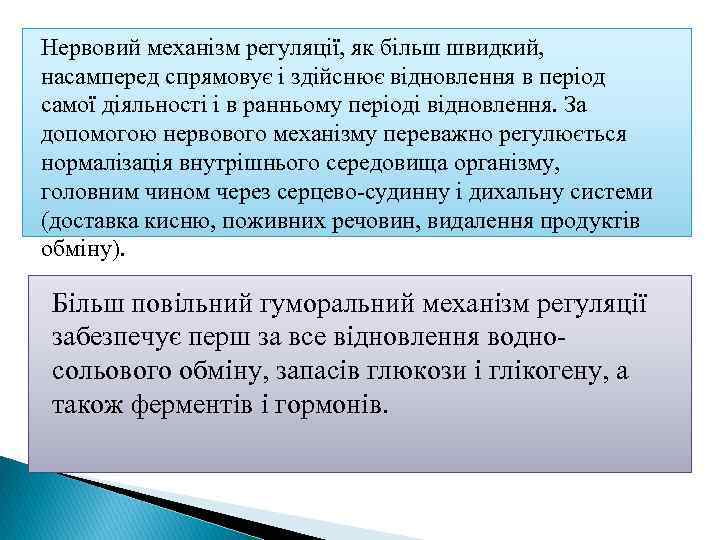 Нервовий механізм регуляції, як більш швидкий, насамперед спрямовує і здійснює відновлення в період самої діяльності і в ранньому періоді відновлення. За допомогою нервового механізму переважно регулюється нормалізація внутрішнього середовища організму, головним чином через серцево-судинну і дихальну системи (доставка кисню, поживних речовин, видалення продуктів обміну).

Більш повільний гуморальний механізм регуляції забезпечує перш за все відновлення водно-сольового обміну, запасів глюкози і глікогену, а також ферментів і гормонів.